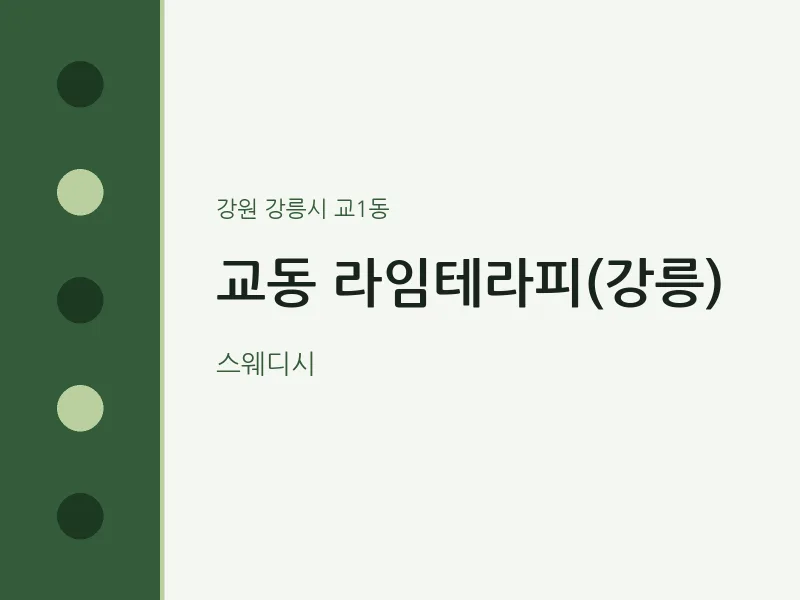 강원 강릉시 교1동

교동 라임테라피(강릉)

스웨디시